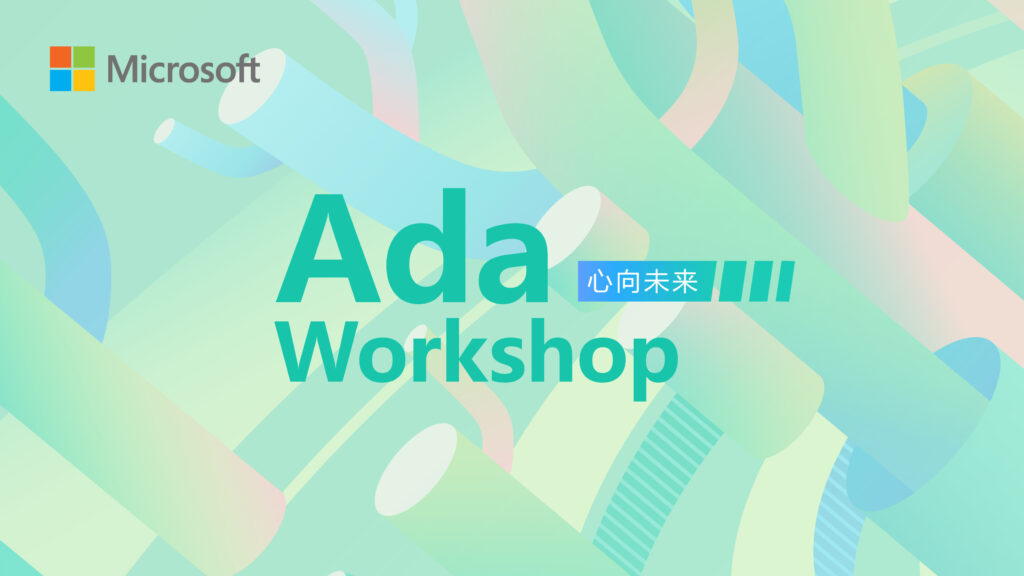 Microsoft

Ada
心向未来
Workshop